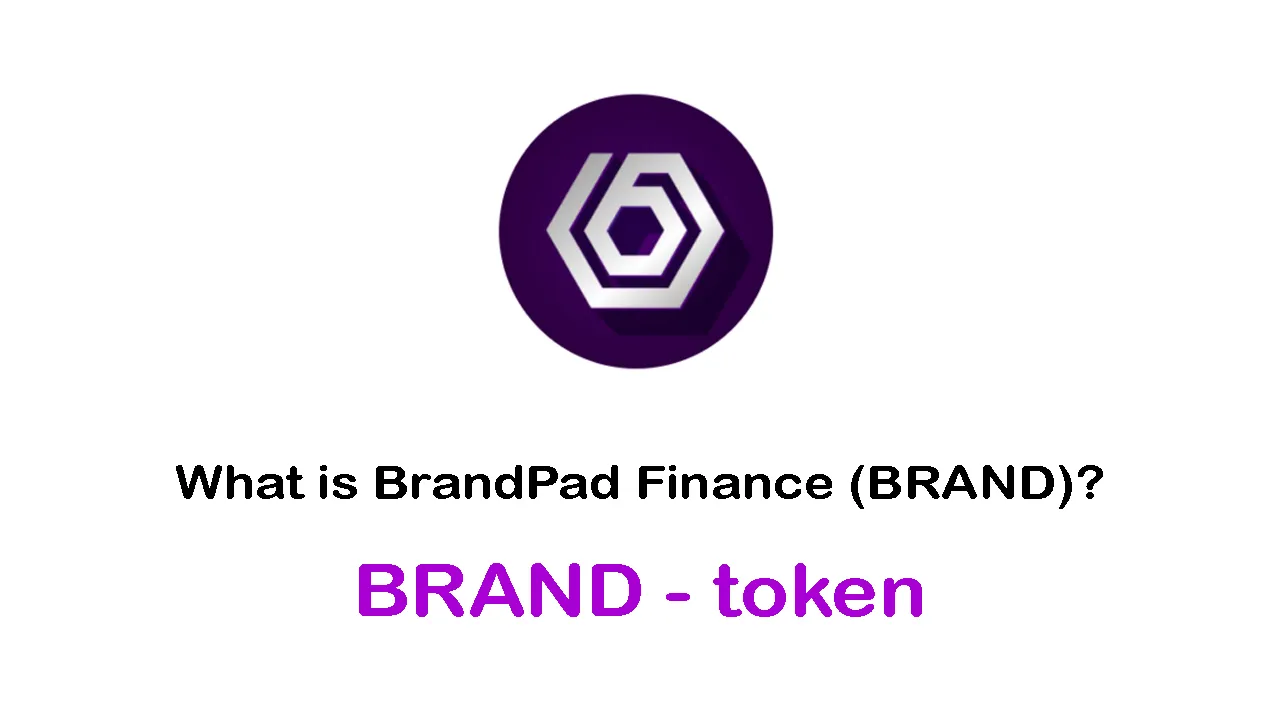 What is BrandPad Finance (BRAND)?

BRAND - token